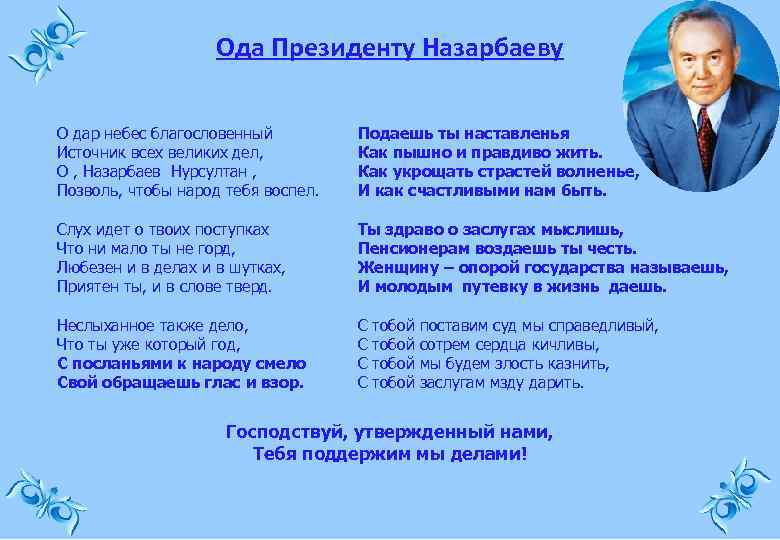 Ода Президенту Назарбаеву

О дар небес благословенный
Источник всех великих дел,
О , Назарбаев Нурсултан ,
Позволь, чтобы народ тебя воспел.

Слух идет о твоих поступках
Что ни мало ты не горд,
Любезен и в делах и в шутках,
Приятен ты, и в слове тверд.

Неслыханное также дело,
Что ты уже который год,
С посланьями к народу смело
Свой обращаешь глас и взор.

Подаешь ты наставленья
Как пышно и правдиво жить.
Как укрощать страстей волненье,
И как счастливыми нам быть.

Ты здраво о заслугах мыслишь,
Пенсионерам воздаешь ты честь.
Женщину – опорой государства называешь,
И молодым путевку в жизнь даешь.

С тобой поставим суд мы справедливый,
С тобой сотрем сердца кичливы,
С тобой мы будем злость казнить,
С тобой заслугам мзду дарить.

Господствуй, утвержденный нами,
Тебя поддержим мы делами!